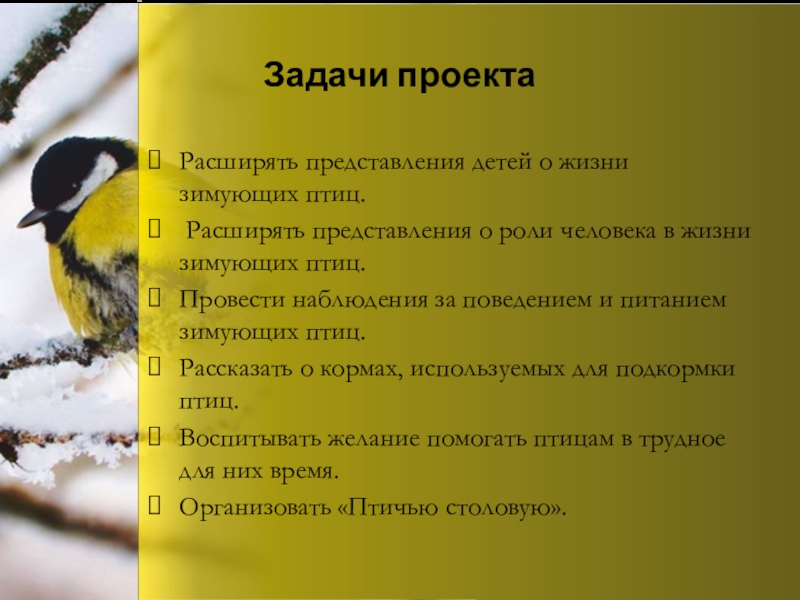 Задачи проекта

Расширять представления детей о жизни зимующих птиц.

Расширять представления о роли человека в жизни зимующих птиц.

Провести наблюдения за поведением и питанием зимующих птиц.

Рассказать о кормах, используемых для подкормки птиц.

Воспитывать желание помогать птицам в трудное для них время.

Организовать «Птичью столовую».